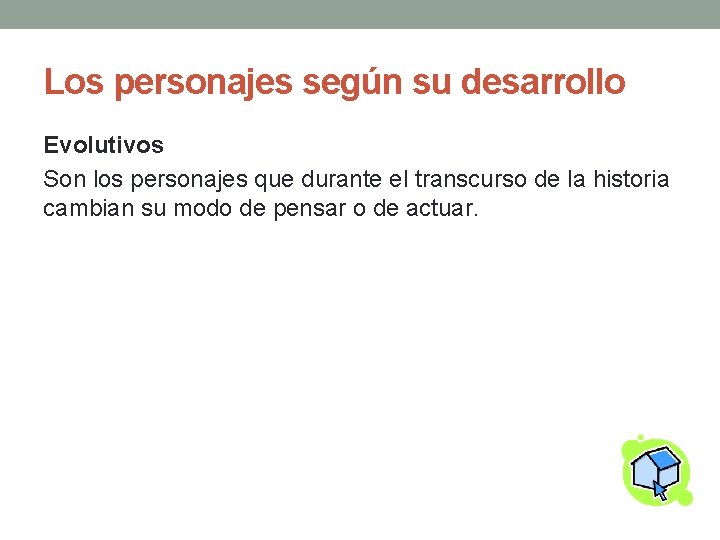 Los personajes según su desarrollo

Evolutivos

Son los personajes que durante el transcurso de la historia cambian su modo de pensar o de actuar.